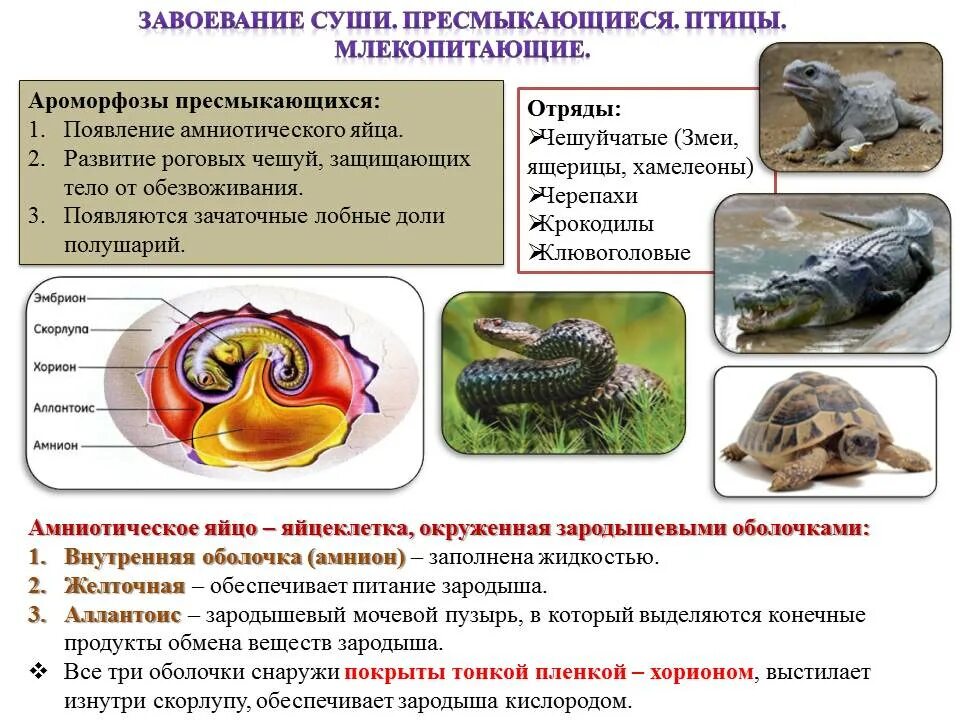 ЗАВОЕВАНИЕ СУШИ. ПРЕСМЫКАЮЩИЕСЯ. ПТИЦЫ. МЛЕКОПИТАЮЩИЕ.

Ароморфозы пресмыкающихся:
1. Появление амниотического яйца.
2. Развитие роговых чешуй, защищающих тело от обезвоживания.
3. Появляются зачаточные лобные доли полушарий.

Отряды:
➢Чешуйчатые (Змеи, ящерицы, хамелеоны)
➢Черепахи
➢Крокодилы
➢Клювоголовые

Эмбрион
Скорлупа
Хорион
Аллантоис
Амнион

Амниотическое яйцо – яйцеклетка, окруженная зародышевыми оболочками:
1. Внутренняя оболочка (амнион) – заполнена жидкостью.
2. Желточная – обеспечивает питание зародыша.
3. Аллантоис – зародышевый мочевой пузырь, в который выделяются конечные продукты обмена веществ зародыша.
❖ Все три оболочки снаружи покрыты тонкой пленкой – хорионом, выстилает изнутри скорлупу, обеспечивает зародыша кислородом.